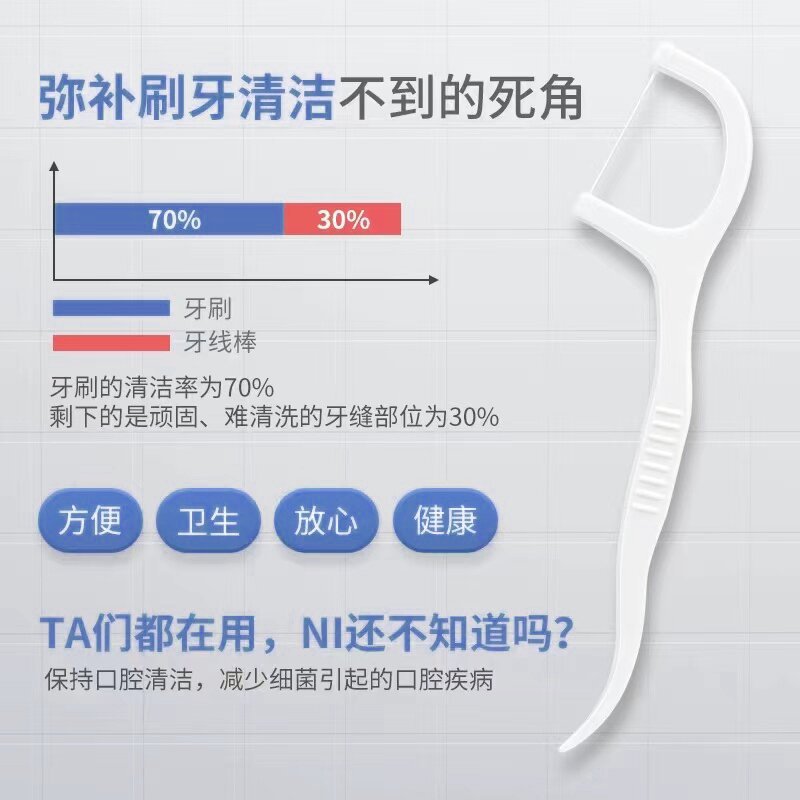 弥补刷牙清洁不到的死角

70%
30%

牙刷
牙线棒

牙刷的清洁率为70%
剩下的是顽固、难清洗的牙缝部位为30%

方便
卫生
放心
健康

TA们都在用，NI还不知道吗？
保持口腔清洁，减少细菌引起的口腔疾病